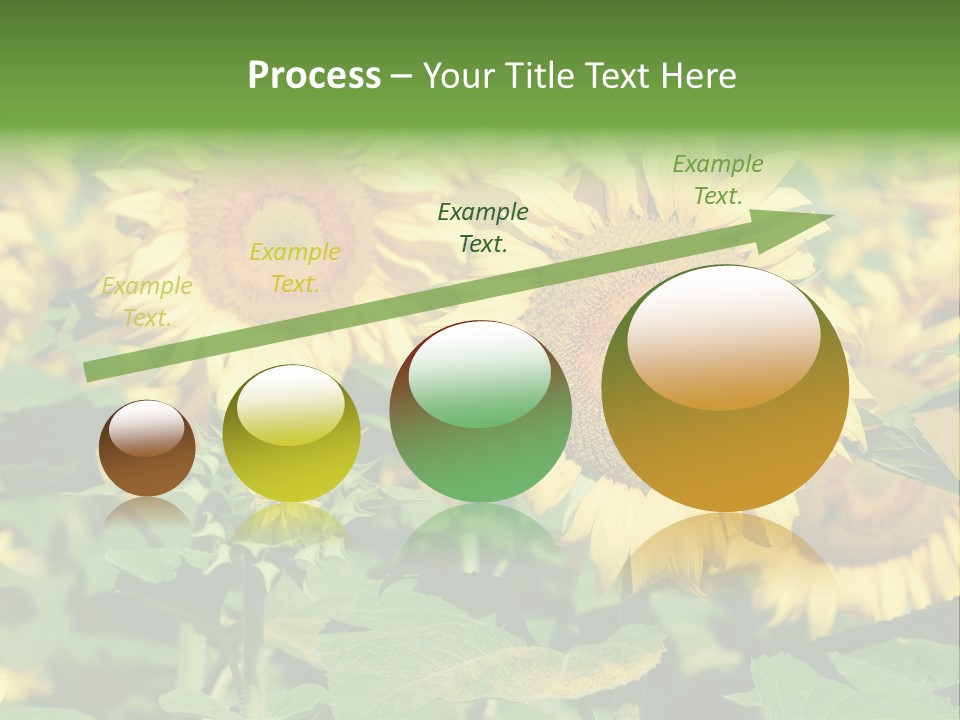 Process – Your Title Text Here

Example Text.

Example Text.

Example Text.

Example Text.